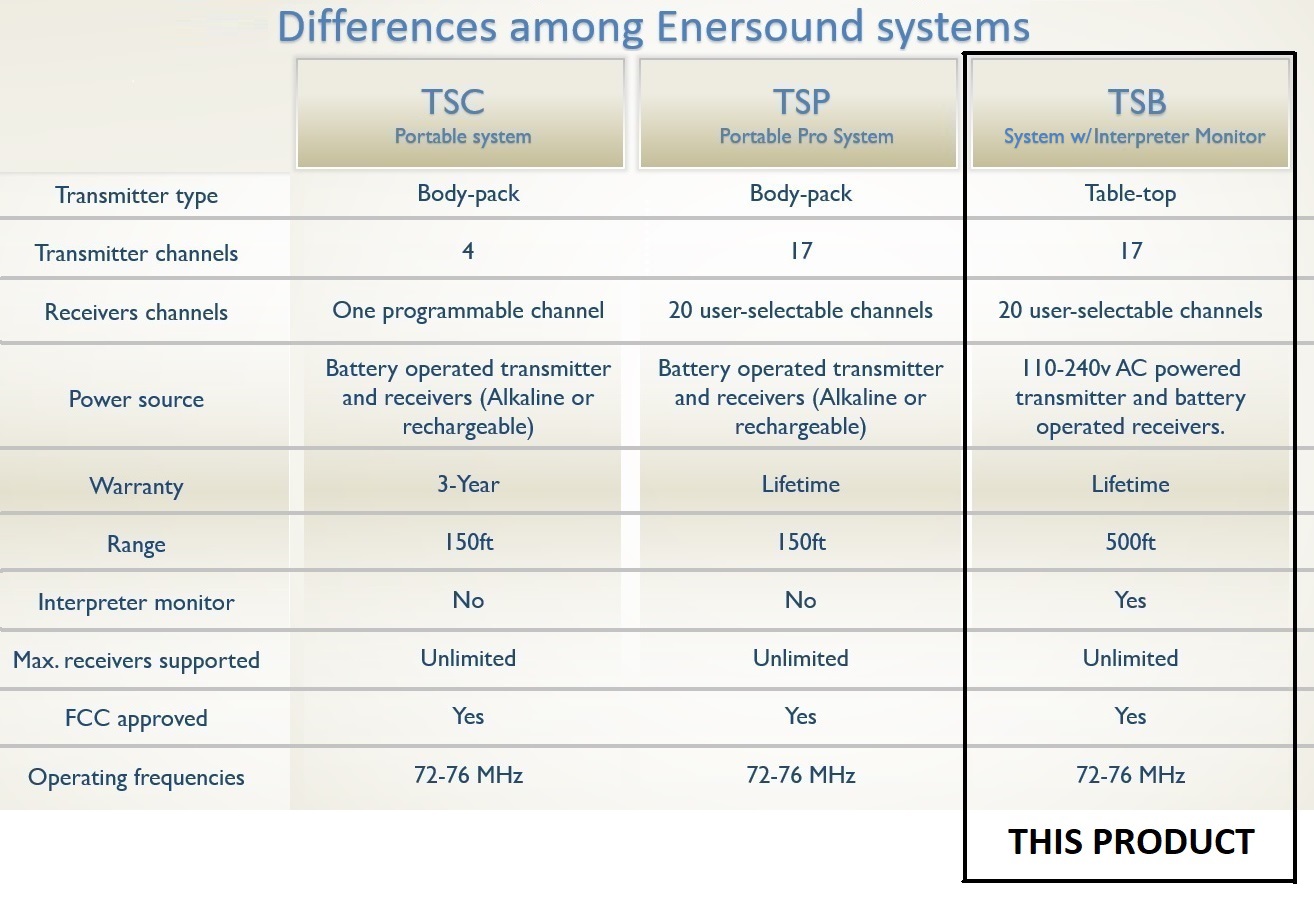 Differences among Enersound systems

| | TSC Portable system | TSP Portable Pro System | TSB System w/Interpreter Monitor |
|---|---|---|---|
| Transmitter type | Body-pack | Body-pack | Table-top |
| Transmitter channels | 4 | 17 | 17 |
| Receivers channels | One programmable channel | 20 user-selectable channels | 20 user-selectable channels |
| Power source | Battery operated transmitter and receivers (Alkaline or rechargeable) | Battery operated transmitter and receivers (Alkaline or rechargeable) | 110-240v AC powered transmitter and battery operated receivers. |
| Warranty | 3-Year | Lifetime | Lifetime |
| Range | 150ft | 150ft | 500ft |
| Interpreter monitor | No | No | Yes |
| Max. receivers supported | Unlimited | Unlimited | Unlimited |
| FCC approved | Yes | Yes | Yes |
| Operating frequencies | 72-76 MHz | 72-76 MHz | 72-76 MHz |

THIS PRODUCT